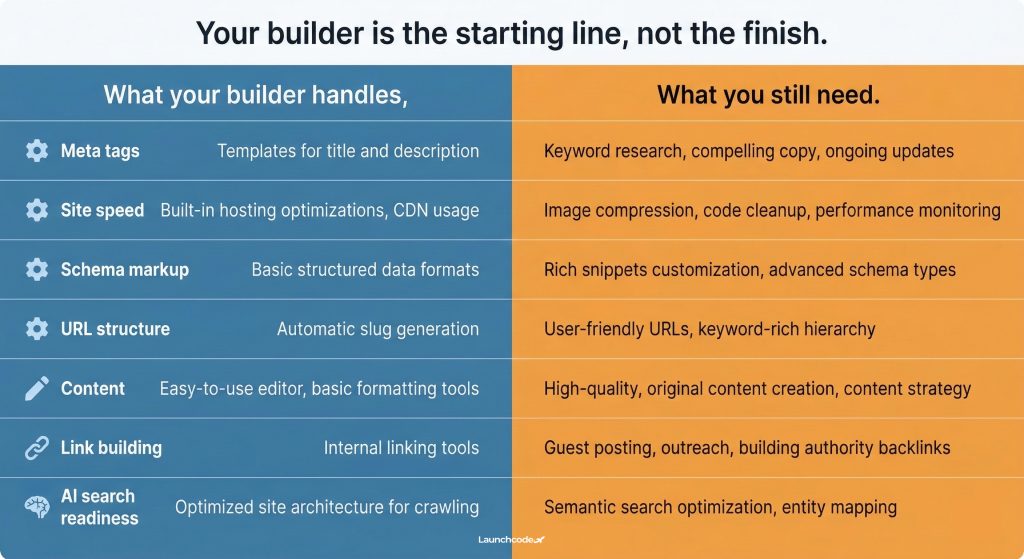 Your builder is the starting line, not the finish.

| What your builder handles, | | What you still need. |
|---|---|---|
| Meta tags | Templates for title and description | Keyword research, compelling copy, ongoing updates |
| Site speed | Built-in hosting optimizations, CDN usage | Image compression, code cleanup, performance monitoring |
| Schema markup | Basic structured data formats | Rich snippets customization, advanced schema types |
| URL structure | Automatic slug generation | User-friendly URLs, keyword-rich hierarchy |
| Content | Easy-to-use editor, basic formatting tools | High-quality, original content creation, content strategy |
| Link building | Internal linking tools | Guest posting, outreach, building authority backlinks |
| AI search readiness | Optimized site architecture for crawling | Semantic search optimization, entity mapping |

Launchcode